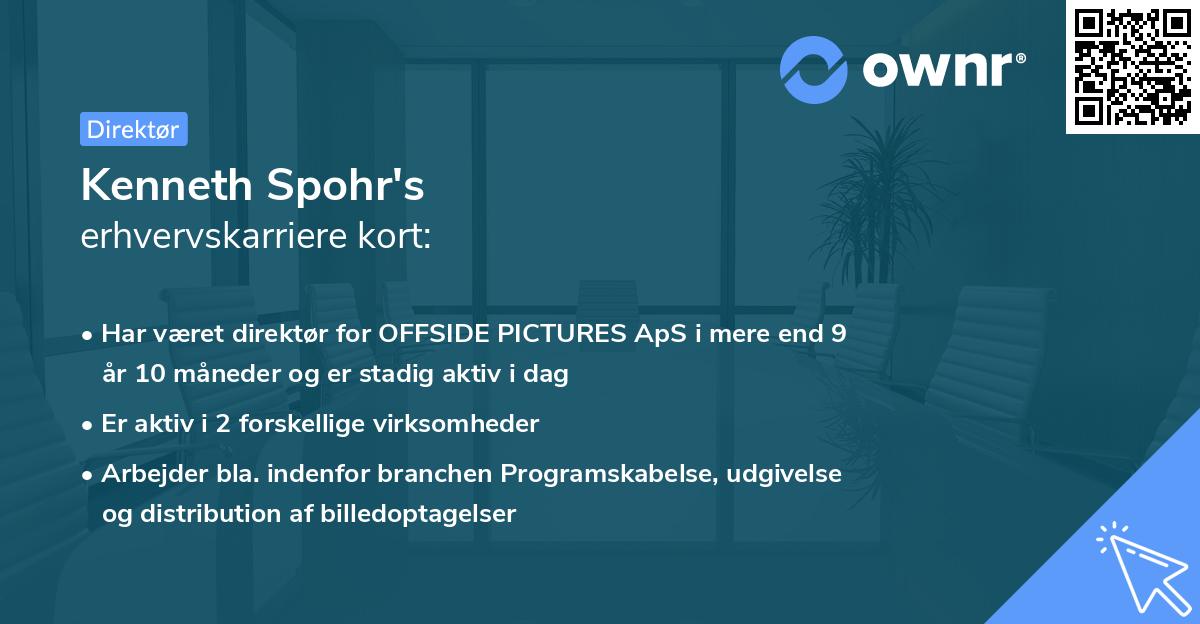 ownr®

Direktør

Kenneth Spohr's
erhvervskarriere kort:

• Har været direktør for OFFSIDE PICTURES ApS i mere end 9 år 10 måneder og er stadig aktiv i dag

• Er aktiv i 2 forskellige virksomheder

• Arbejder bla. indenfor branchen Programskabelse, udgivelse og distribution af billedoptagelser